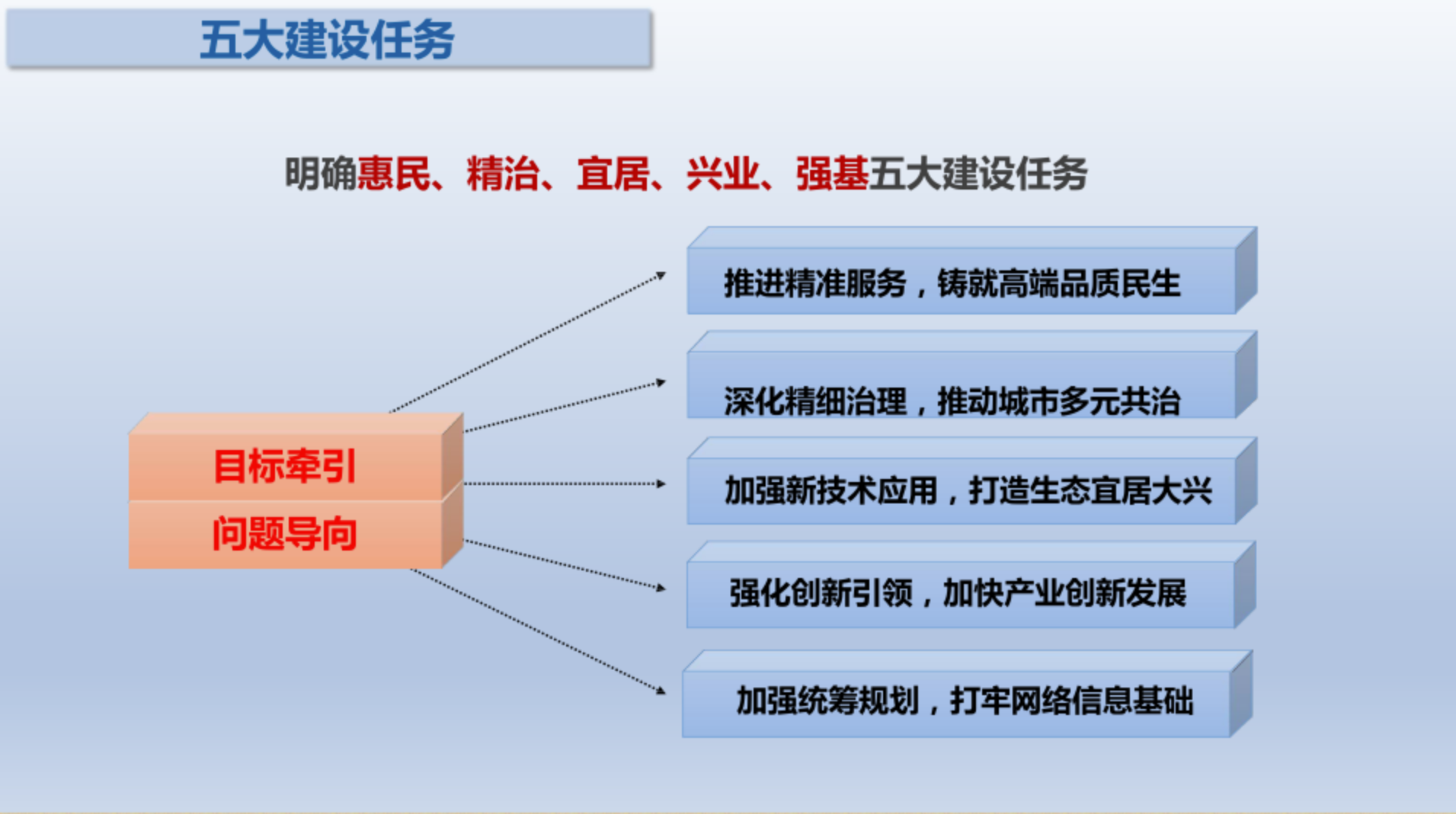 五大建设任务

明确惠民、精治、宜居、兴业、强基五大建设任务

目标牵引

问题导向

推进精准服务，铸就高端品质民生

深化精细治理，推动城市多元共治

加强新技术应用，打造生态宜居大兴

强化创新引领，加快产业创新发展

加强统筹规划，打牢网络信息基础